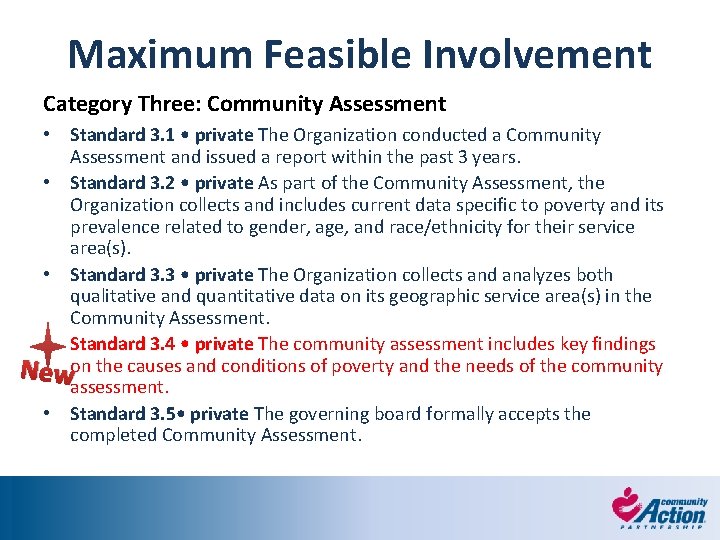 Maximum Feasible Involvement

Category Three: Community Assessment

• Standard 3.1 • private The Organization conducted a Community Assessment and issued a report within the past 3 years.

• Standard 3.2 • private As part of the Community Assessment, the Organization collects and includes current data specific to poverty and its prevalence related to gender, age, and race/ethnicity for their service area(s).

• Standard 3.3 • private The Organization collects and analyzes both qualitative and quantitative data on its geographic service area(s) in the Community Assessment.

New

Standard 3.4 • private The community assessment includes key findings on the causes and conditions of poverty and the needs of the community assessment.

• Standard 3.5• private The governing board formally accepts the completed Community Assessment.

community Action PARTNERSHIP